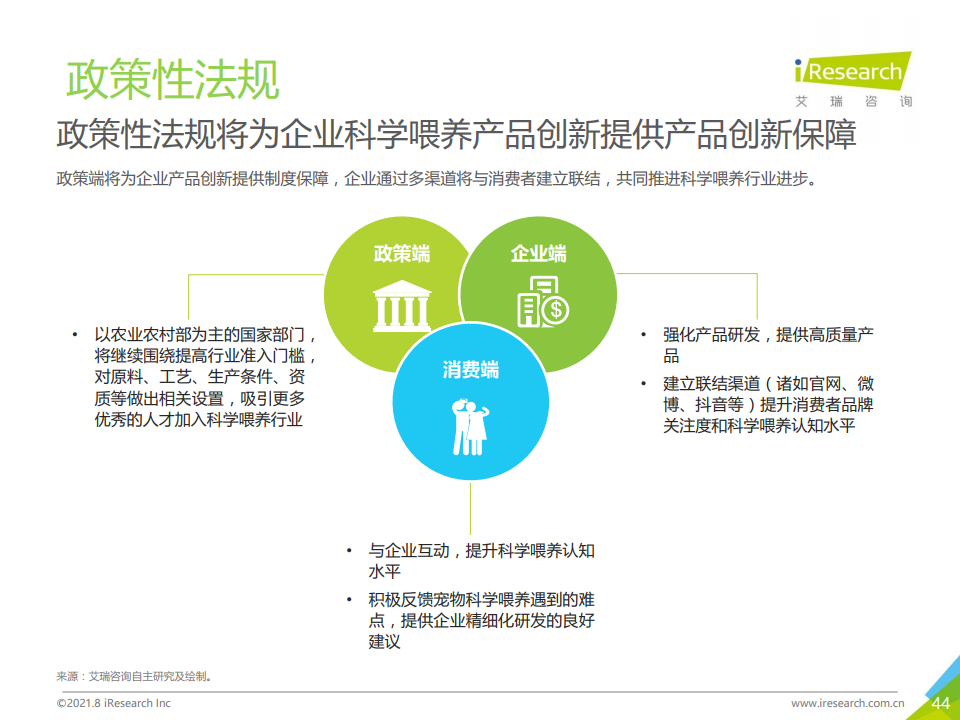 政策性法规

iResearch
艾 瑞 咨 询

政策性法规将为企业科学喂养产品创新提供产品创新保障

政策端将为企业产品创新提供制度保障，企业通过多渠道将与消费者建立联结，共同推进科学喂养行业进步。

政策端

企业端

消费端

• 以农业农村部为主的国家部门，将继续围绕提高行业准入门槛，对原料、工艺、生产条件、资质等做出相关设置，吸引更多优秀的人才加入科学喂养行业

• 强化产品研发，提供高质量产品
• 建立联结渠道（诸如官网、微博、抖音等）提升消费者品牌关注度和科学喂养认知水平

• 与企业互动，提升科学喂养认知水平
• 积极反馈宠物科学喂养遇到的难点，提供企业精细化研发的良好建议

来源：艾瑞咨询自主研究及绘制。

©2021.8 iResearch Inc

www.iresearch.com.cn

44